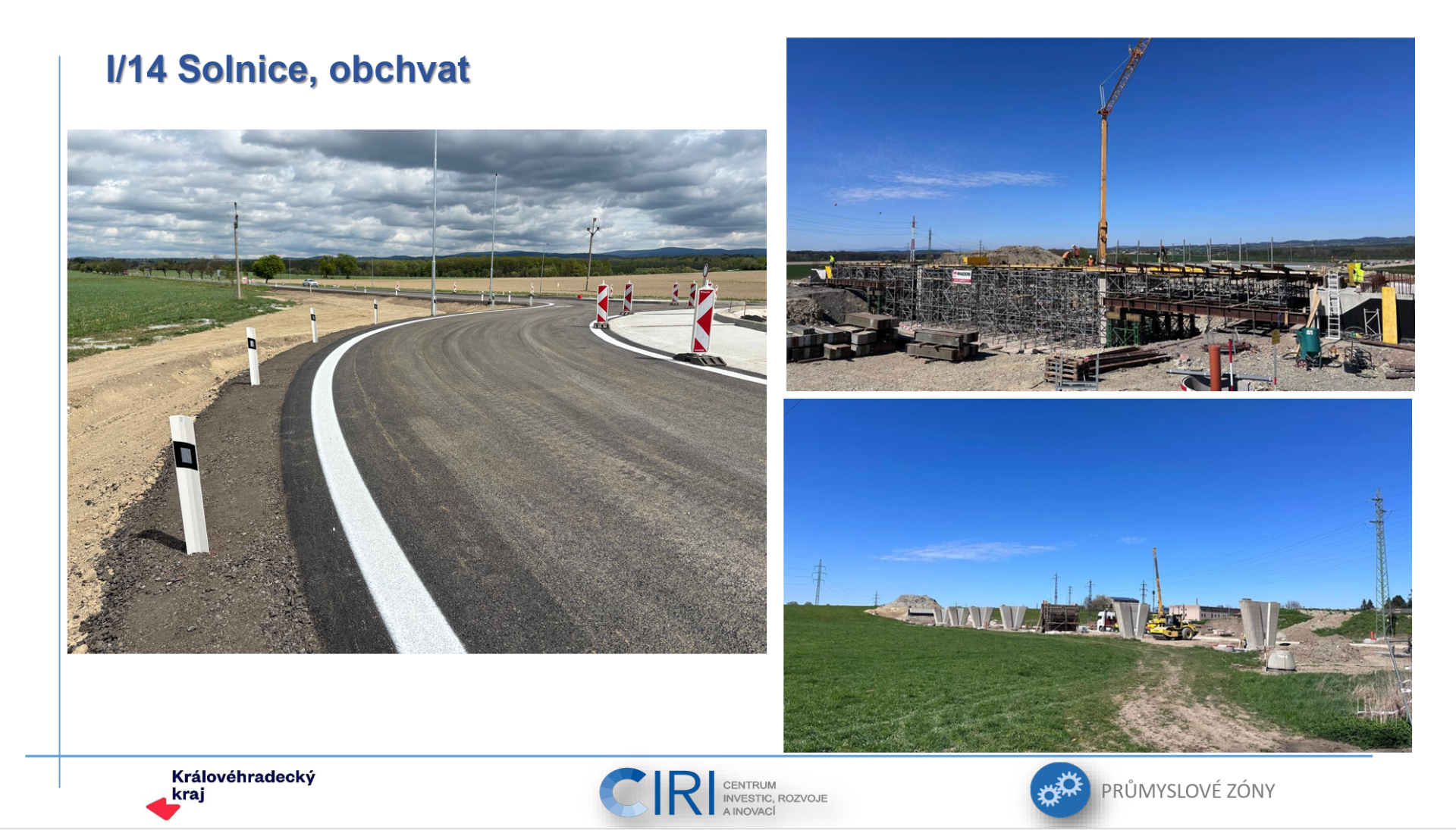 I/14 Solnice, obchvat

Královéhradecký kraj

CIRI CENTRUM INVESTIC, ROZVOJE A INOVACÍ

PRŮMYSLOVÉ ZÓNY